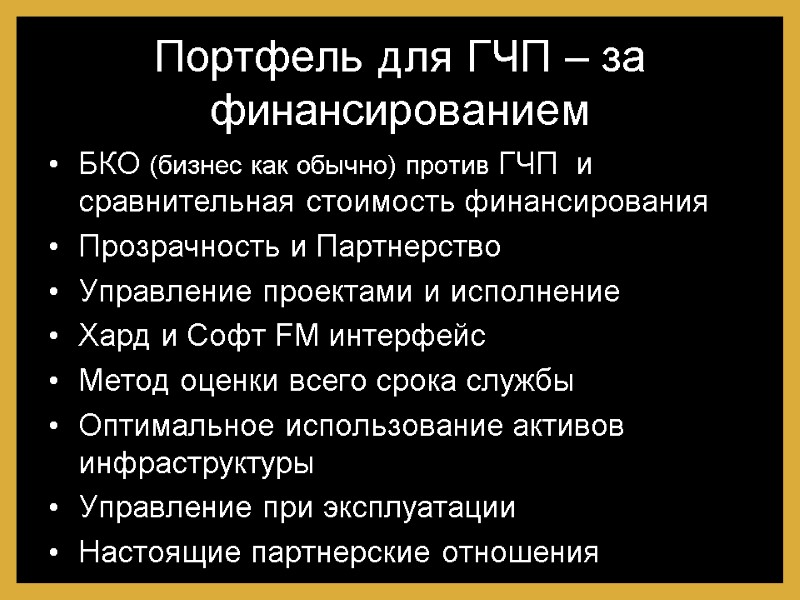 Портфель для ГЧП – за финансированием

• БКО (бизнес как обычно) против ГЧП и сравнительная стоимость финансирования
• Прозрачность и Партнерство
• Управление проектами и исполнение
• Хард и Софт FM интерфейс
• Метод оценки всего срока службы
• Оптимальное использование активов инфраструктуры
• Управление при эксплуатации
• Настоящие партнерские отношения